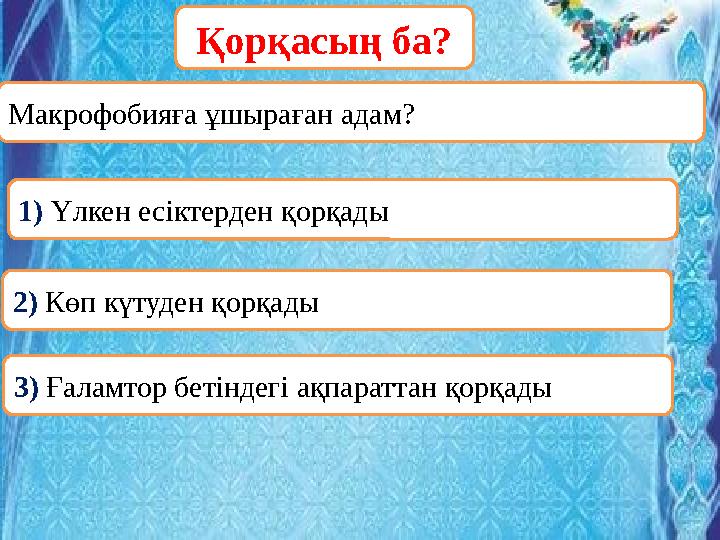 Қорқасың ба?

Макрофобияға ұшыраған адам?

1) Үлкен есіктерден қорқады

2) Көп күтуден қорқады

3) Ғаламтор бетіндегі ақпараттан қорқады